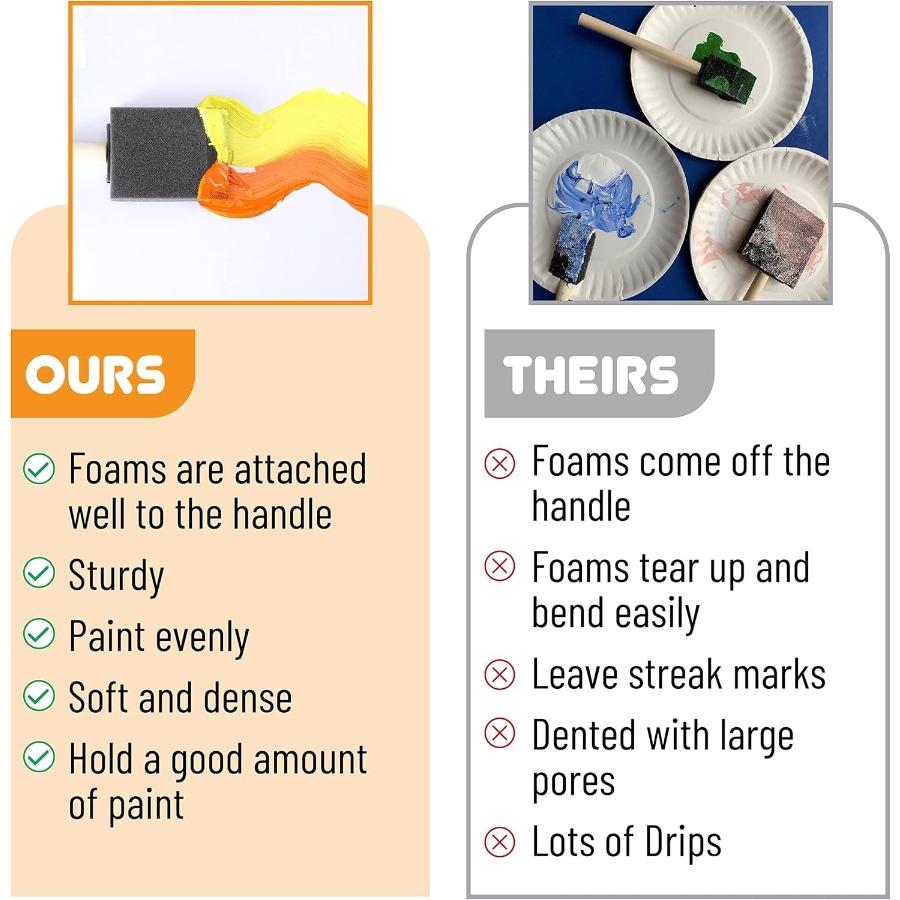 OURS

Foams are attached well to the handle

Sturdy

Paint evenly

Soft and dense

Hold a good amount of paint

THEIRS

Foams come off the handle

Foams tear up and bend easily

Leave streak marks

Dented with large pores

Lots of Drips